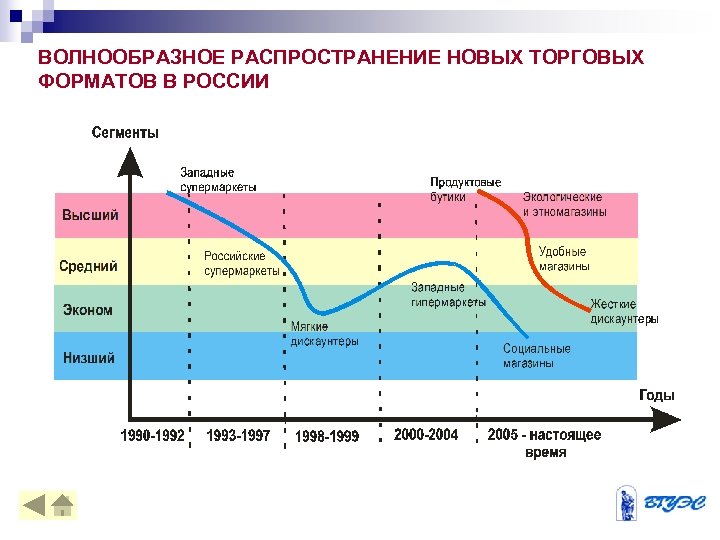 ВОЛНООБРАЗНОЕ РАСПРОСТРАНЕНИЕ НОВЫХ ТОРГОВЫХ ФОРМАТОВ В РОССИИ

Сегменты

Высший
Средний
Эконом
Низший

Западные супермаркеты
Российские супермаркеты
Мягкие дискаунтеры
Западные гипермаркеты
Социальные магазины
Продуктовые бутики
Экологические и этномагазины
Удобные магазины
Жесткие дискаунтеры

Годы

1990-1992
1993-1997
1998-1999
2000-2004
2005 - настоящее время

ВГУЭС